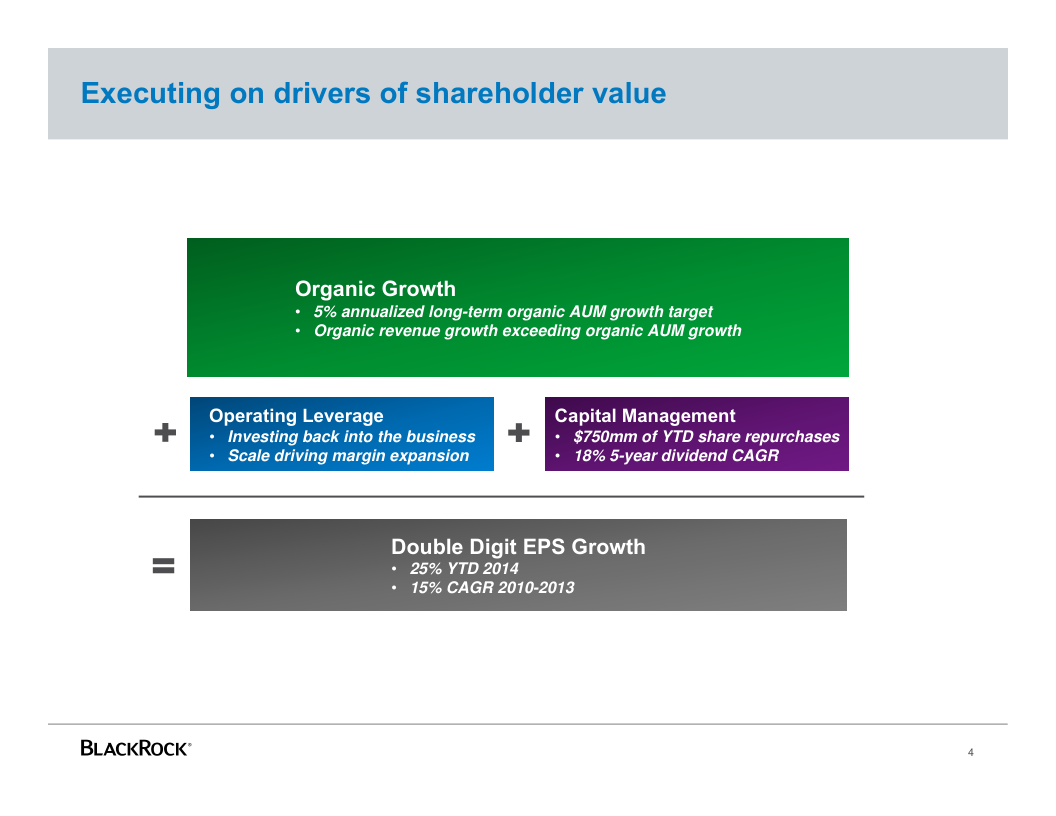 Executing on drivers of shareholder value

Organic Growth
• 5% annualized long-term organic AUM growth target
• Organic revenue growth exceeding organic AUM growth

+

Operating Leverage
• Investing back into the business
• Scale driving margin expansion

+

Capital Management
• $750mm of YTD share repurchases
• 18% 5-year dividend CAGR

=

Double Digit EPS Growth
• 25% YTD 2014
• 15% CAGR 2010-2013

BLACKROCK®

4